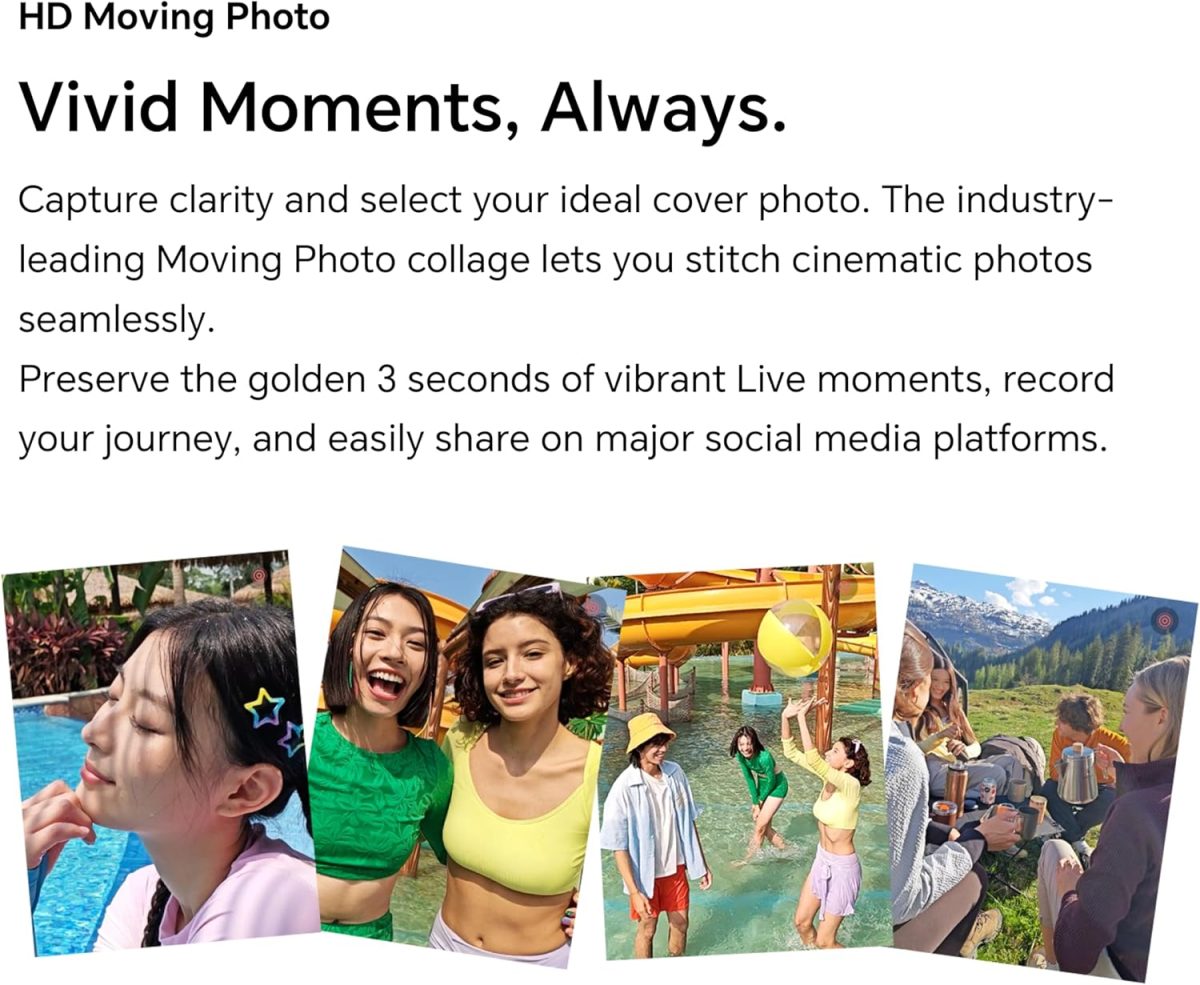 HD Moving Photo

Vivid Moments, Always.

Capture clarity and select your ideal cover photo. The industry-leading Moving Photo collage lets you stitch cinematic photos seamlessly.
Preserve the golden 3 seconds of vibrant Live moments, record your journey, and easily share on major social media platforms.